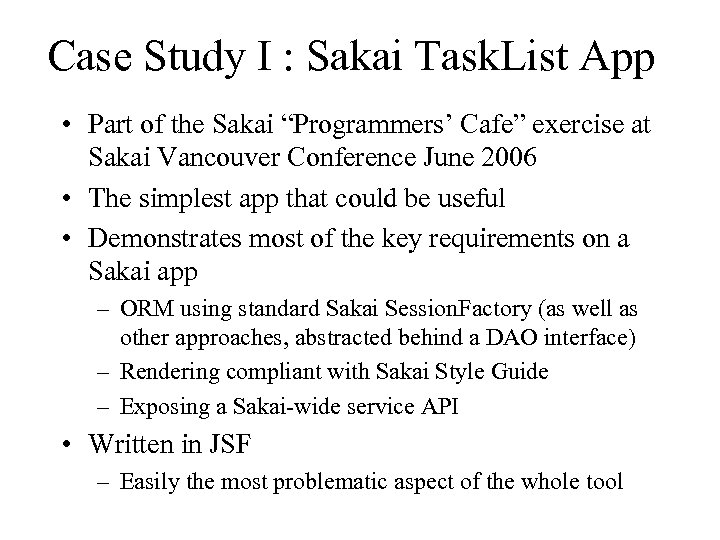 Case Study I : Sakai TaskList App

• Part of the Sakai “Programmers’ Cafe” exercise at Sakai Vancouver Conference June 2006
• The simplest app that could be useful
• Demonstrates most of the key requirements on a Sakai app
– ORM using standard Sakai SessionFactory (as well as other approaches, abstracted behind a DAO interface)
– Rendering compliant with Sakai Style Guide
– Exposing a Sakai-wide service API
• Written in JSF
– Easily the most problematic aspect of the whole tool